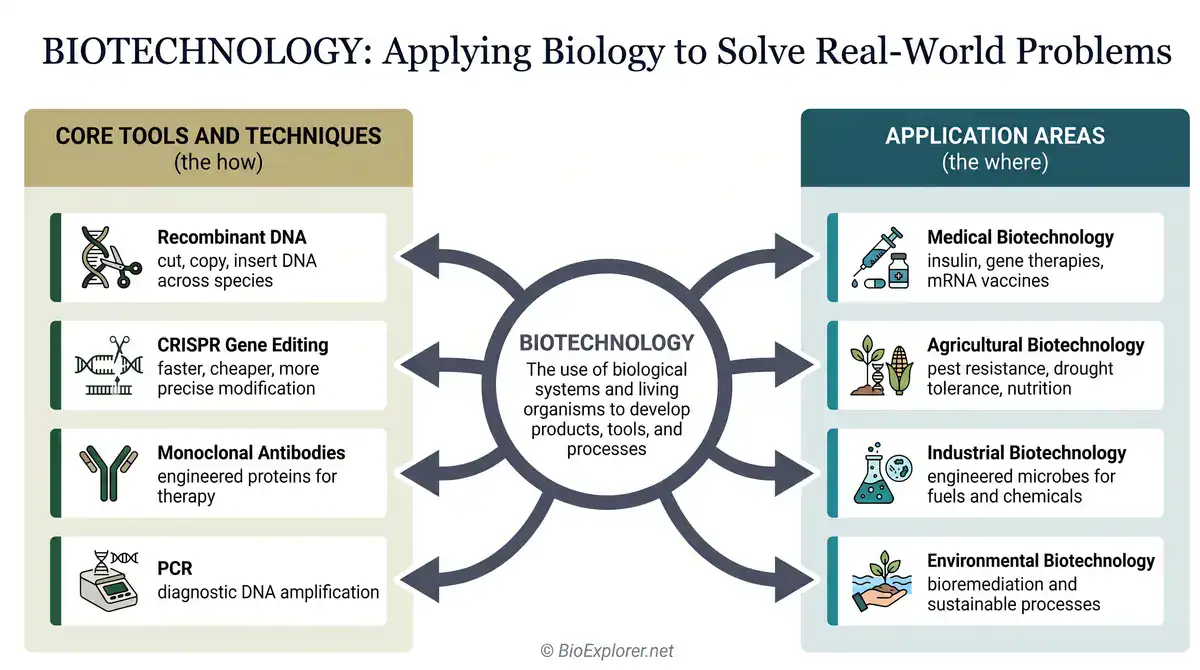 BIOTECHNOLOGY: Applying Biology to Solve Real-World Problems

CORE TOOLS AND TECHNIQUES
(the how)

Recombinant DNA
cut, copy, insert DNA across species

CRISPR Gene Editing
faster, cheaper, more precise modification

Monoclonal Antibodies
engineered proteins for therapy

PCR
diagnostic DNA amplification

BIOTECHNOLOGY
The use of biological systems and living organisms to develop products, tools, and processes

APPLICATION AREAS
(the where)

Medical Biotechnology
insulin, gene therapies, mRNA vaccines

Agricultural Biotechnology
pest resistance, drought tolerance, nutrition

Industrial Biotechnology
engineered microbes for fuels and chemicals

Environmental Biotechnology
bioremediation and sustainable processes

© BioExplorer.net